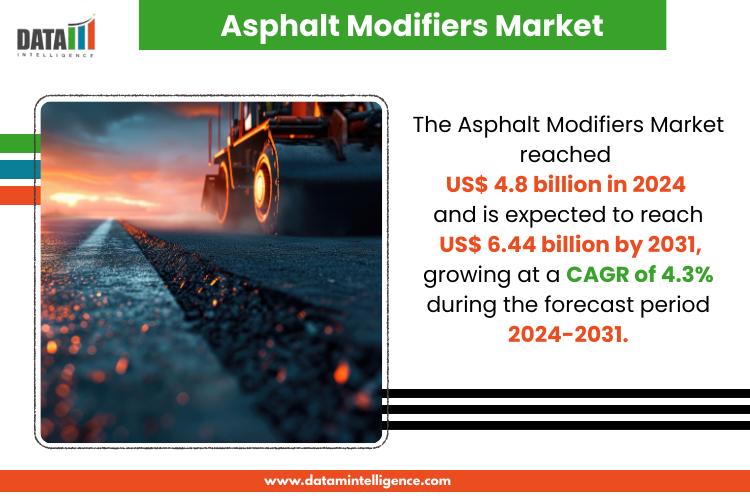 DATA
INTELLIGENCE

Asphalt Modifiers Market

The Asphalt Modifiers Market reached US$ 4.8 billion in 2024 and is expected to reach US$ 6.44 billion by 2031, growing at a CAGR of 4.3% during the forecast period 2024-2031.

www.datamintelligence.com